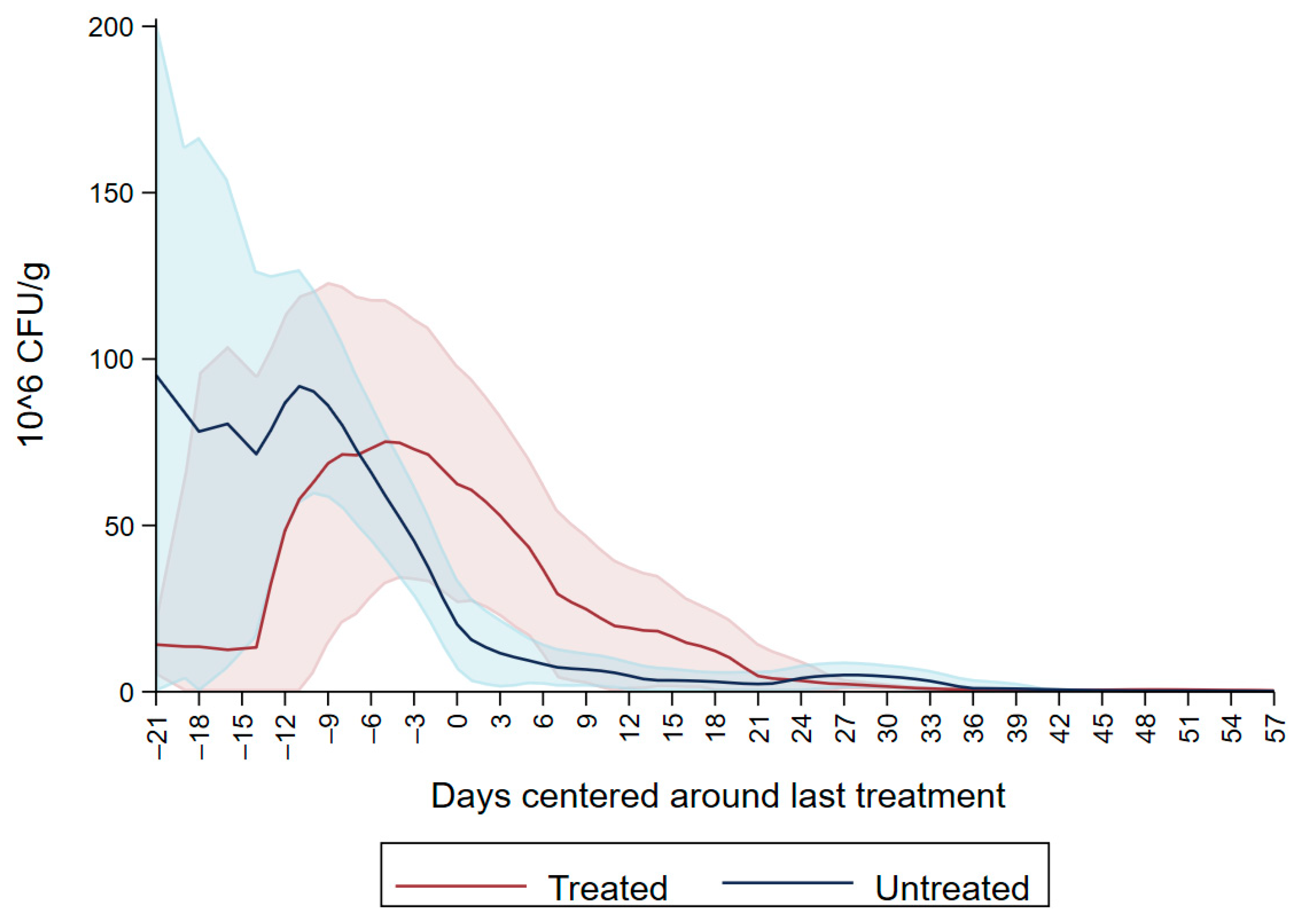 10^6 CFU/g

200
150
100
50
0

−21
−18
−15
−12
−9
−6
−3
0
3
6
9
12
15
18
21
24
27
30
33
36
39
42
45
48
51
54
57

Days centered around last treatment

Treated
Untreated